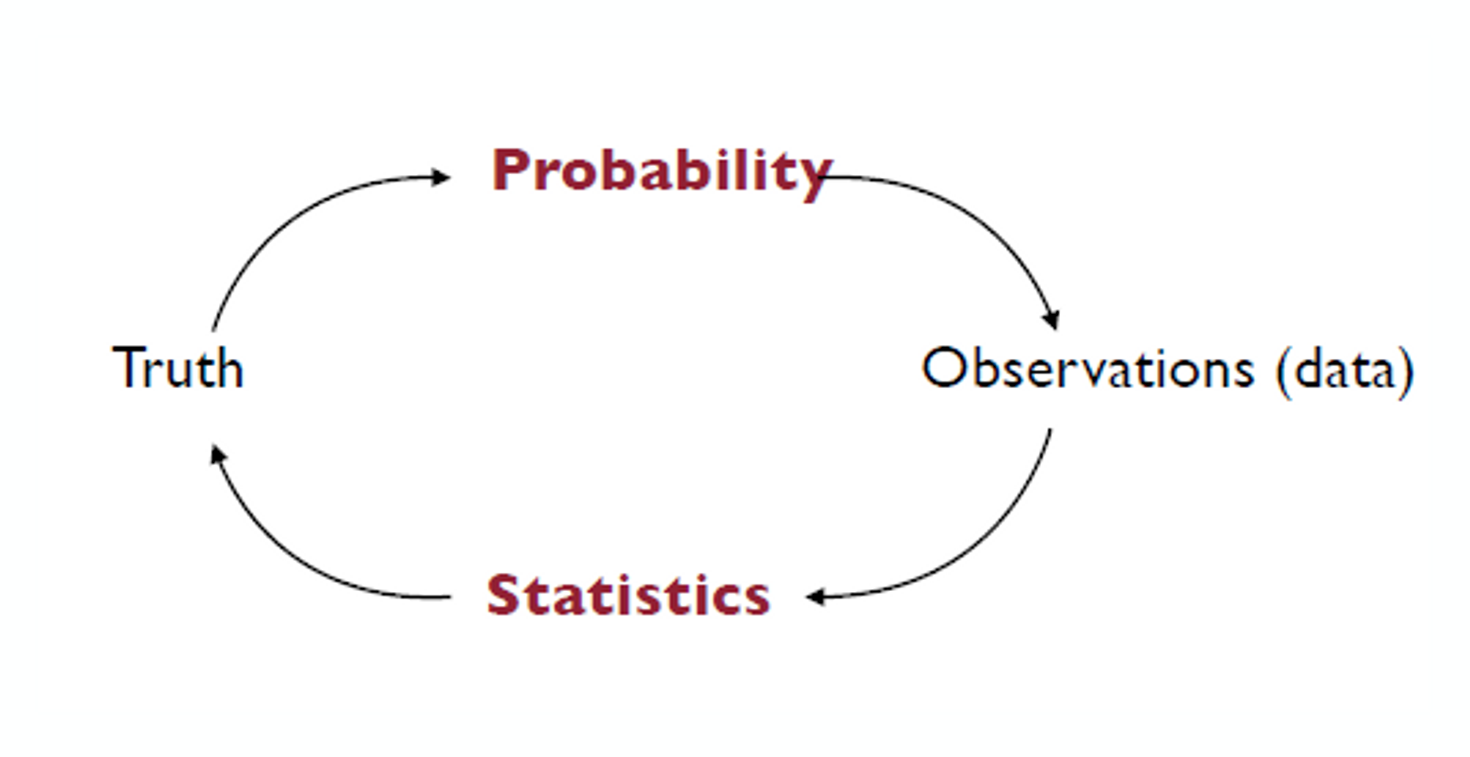 Probability

Truth

Observations (data)

Statistics